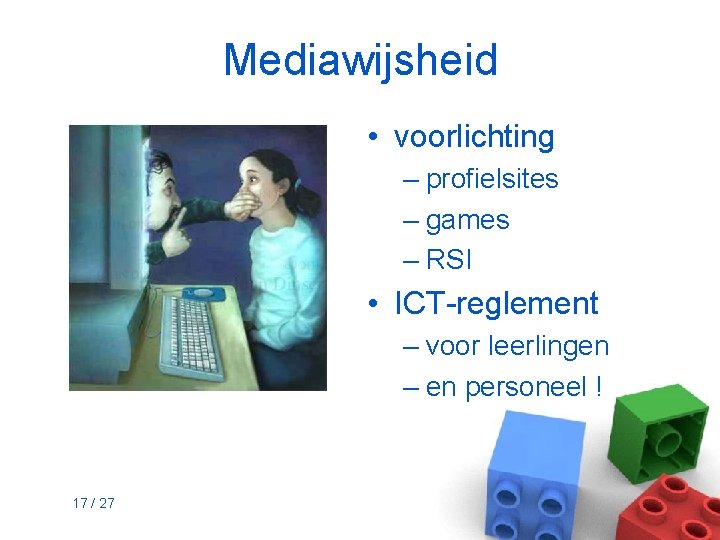 Mediawijsheid

• voorlichting
– profielsites
– games
– RSI
• ICT-reglement
– voor leerlingen
– en personeel !

17 / 27